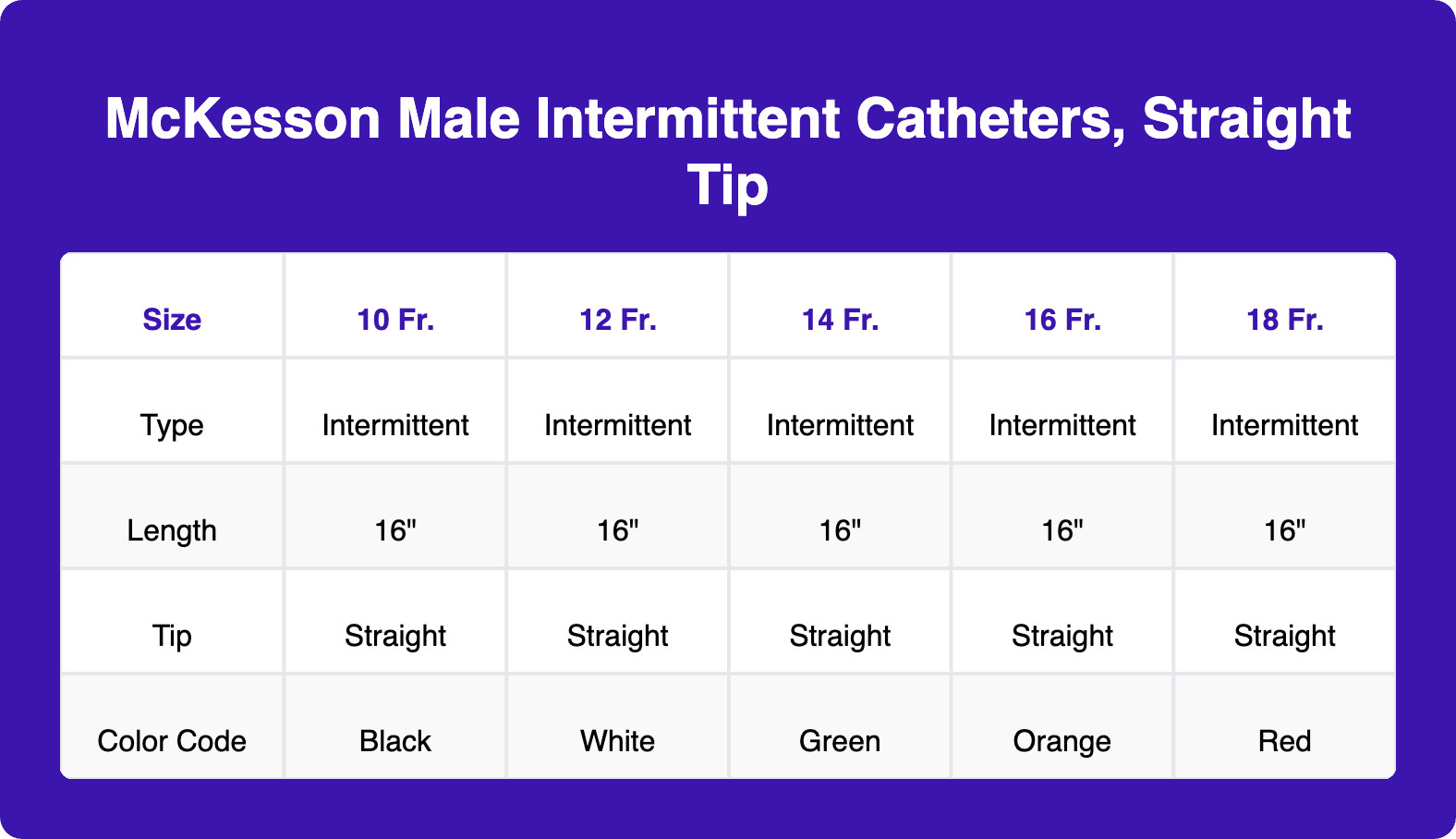 McKesson Male Intermittent Catheters, Straight Tip

| Size | 10 Fr. | 12 Fr. | 14 Fr. | 16 Fr. | 18 Fr. |
|---|---|---|---|---|---|
| Type | Intermittent | Intermittent | Intermittent | Intermittent | Intermittent |
| Length | 16" | 16" | 16" | 16" | 16" |
| Tip | Straight | Straight | Straight | Straight | Straight |
| Color Code | Black | White | Green | Orange | Red |